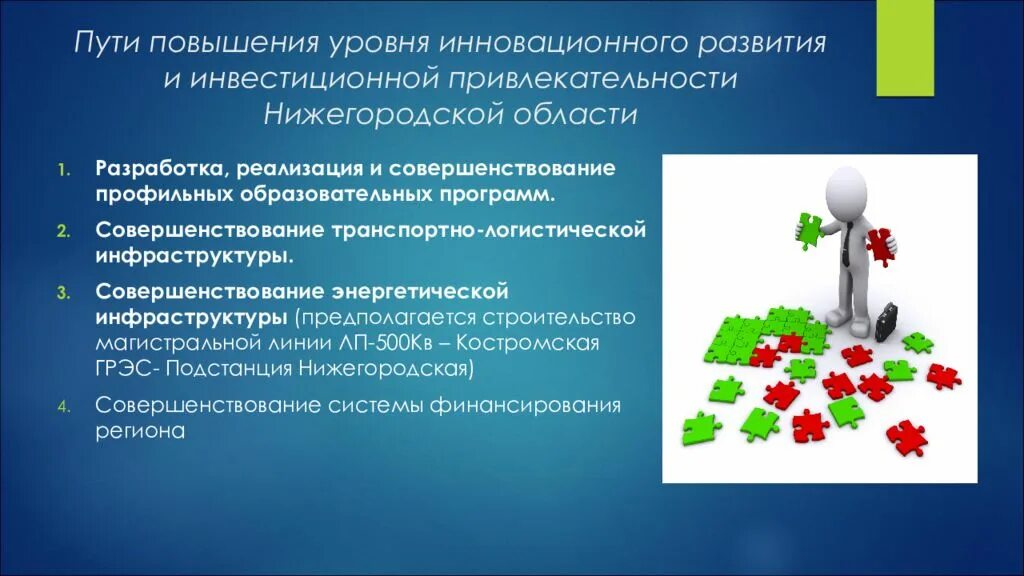 Пути повышения уровня инновационного развития и инвестиционной привлекательности Нижегородской области

1. Разработка, реализация и совершенствование профильных образовательных программ.
2. Совершенствование транспортно-логистической инфраструктуры.
3. Совершенствование энергетической инфраструктуры (предполагается строительство магистральной линии ЛП-500Кв – Костромская ГРЭС- Подстанция Нижегородская)
4. Совершенствование системы финансирования региона